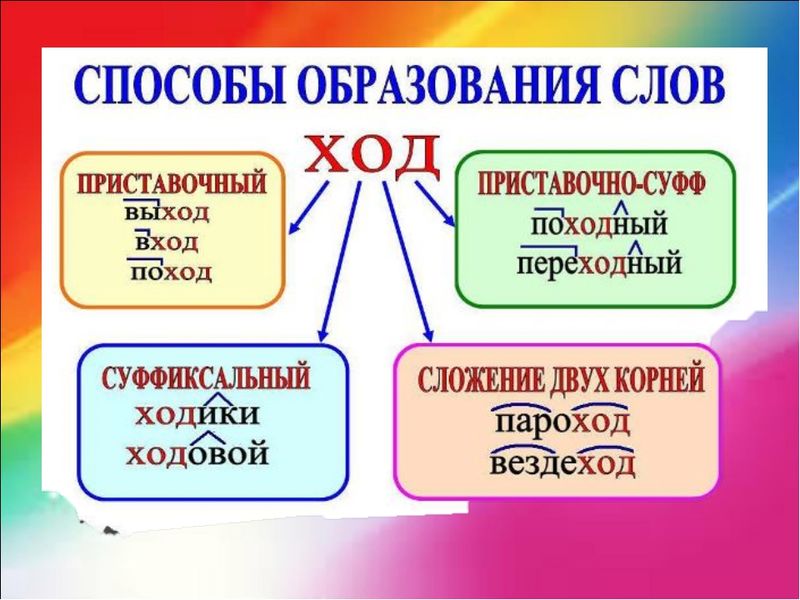 СПОСОБЫ ОБРАЗОВАНИЯ СЛОВ

ХОД

ПРИСТАВОЧНЫЙ
выход
вход
поход

ПРИСТАВОЧНО-СУФФ
походный
переходный

СУФФИКСАЛЬНЫЙ
ходики
ходовой

СЛОЖЕНИЕ ДВУХ КОРНЕЙ
пароход
вездеход